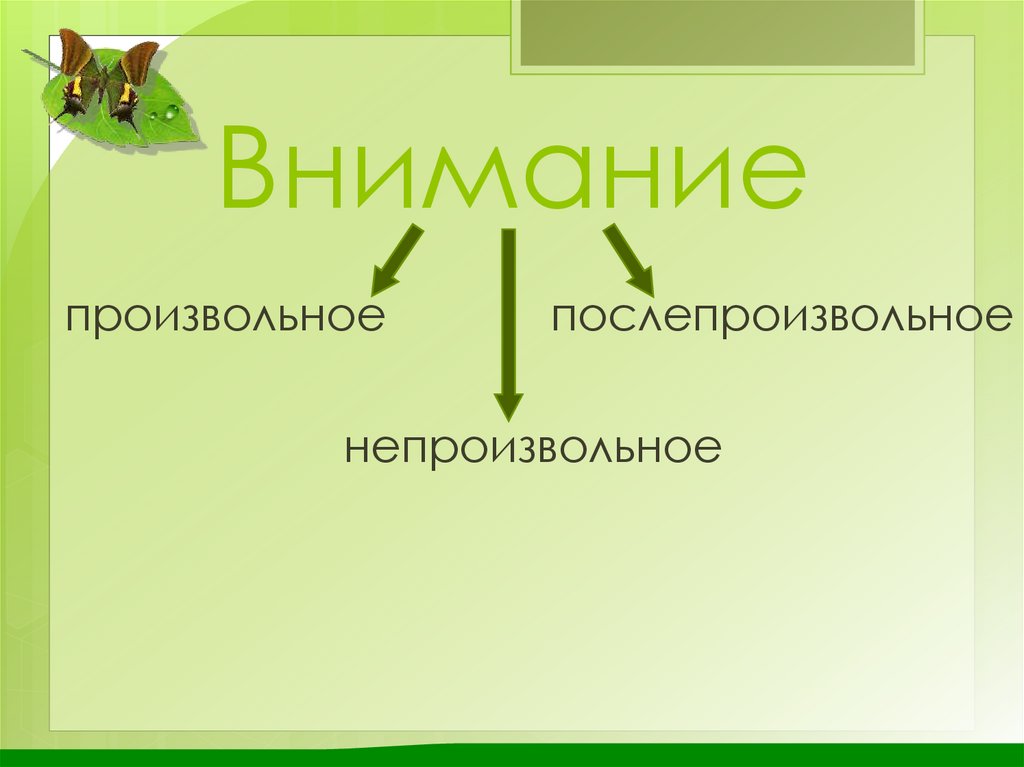 Внимание

произвольное

послепроизвольное

непроизвольное